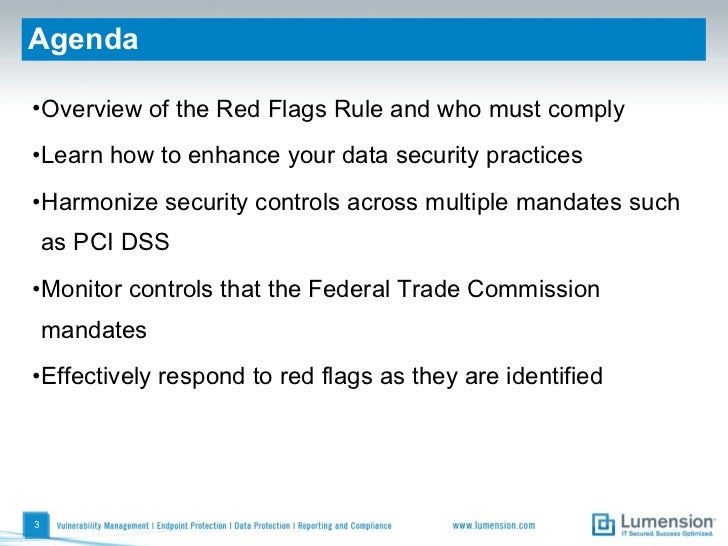 Agenda

•Overview of the Red Flags Rule and who must comply

•Learn how to enhance your data security practices

•Harmonize security controls across multiple mandates such as PCI DSS

•Monitor controls that the Federal Trade Commission mandates

•Effectively respond to red flags as they are identified

3 Vulnerability Management | Endpoint Protection | Data Protection | Reporting and Compliance www.lumension.com Lumension IT Secured. Success Optimized.